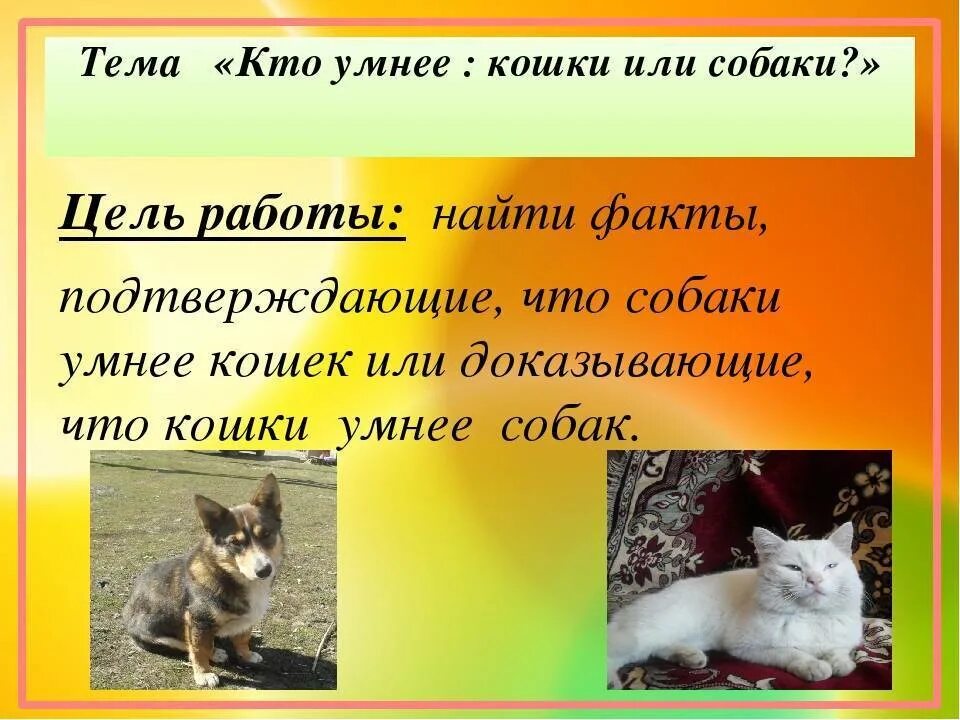 Тема «Кто умнее : кошки или собаки?»

Цель работы: найти факты, подтверждающие, что собаки умнее кошек или доказывающие, что кошки умнее собак.